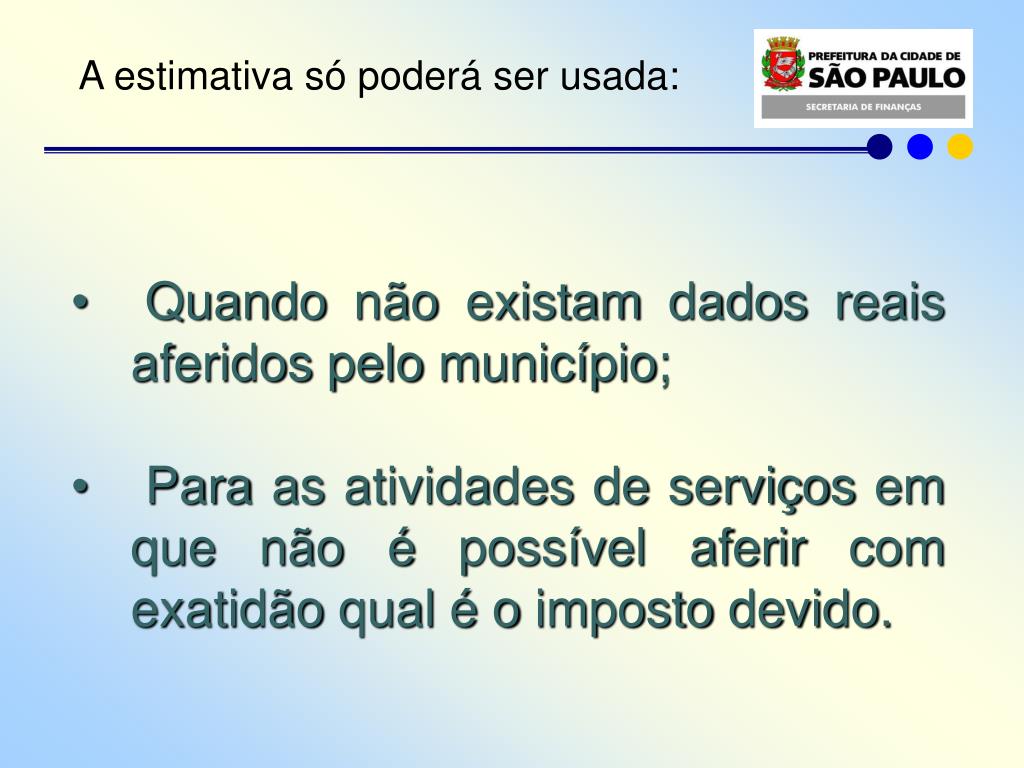 A estimativa só poderá ser usada:

PREFEITURA DA CIDADE DE
SÃO PAULO
SECRETARIA DE FINANÇAS

• Quando não existam dados reais aferidos pelo município;

• Para as atividades de serviços em que não é possível aferir com exatidão qual é o imposto devido.